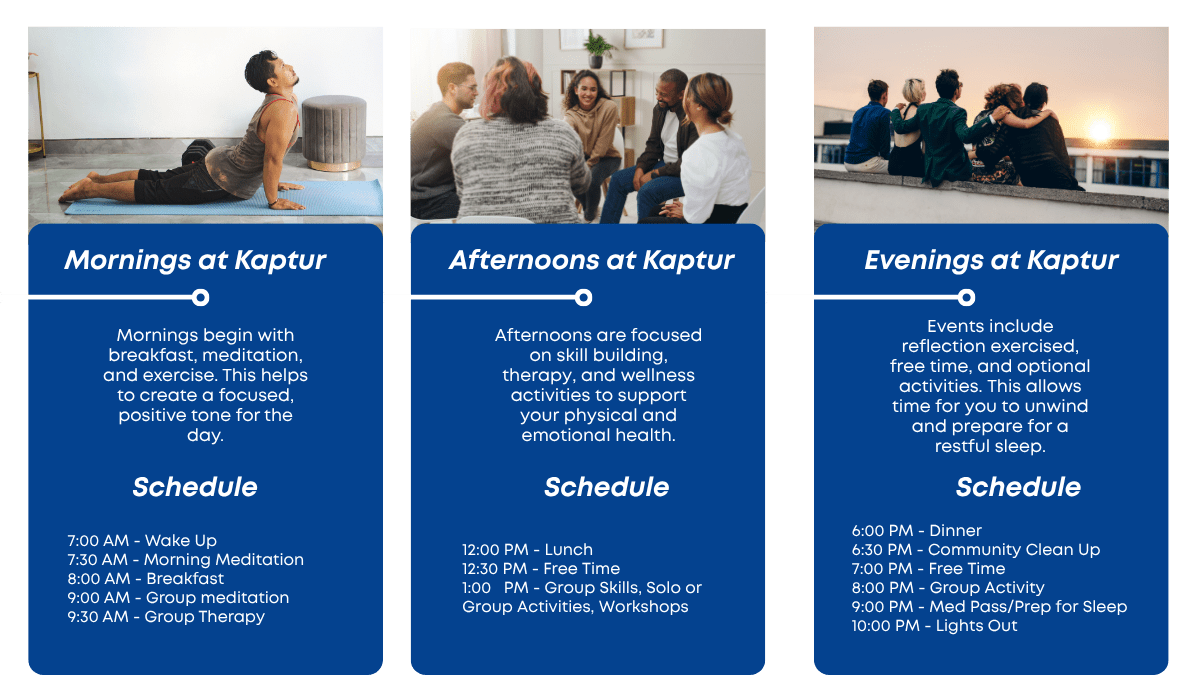 Mornings at Kaptur

Mornings begin with breakfast, meditation, and exercise. This helps to create a focused, positive tone for the day.

Schedule

7:00 AM - Wake Up
7:30 AM - Morning Meditation
8:00 AM - Breakfast
9:00 AM - Group meditation
9:30 AM - Group Therapy

Afternoons at Kaptur

Afternoons are focused on skill building, therapy, and wellness activities to support your physical and emotional health.

Schedule

12:00 PM - Lunch
12:30 PM - Free Time
1:00 PM - Group Skills, Solo or Group Activities, Workshops

Evenings at Kaptur

Events include reflection exercised, free time, and optional activities. This allows time for you to unwind and prepare for a restful sleep.

Schedule

6:00 PM - Dinner
6:30 PM - Community Clean Up
7:00 PM - Free Time
8:00 PM - Group Activity
9:00 PM - Med Pass/Prep for Sleep
10:00 PM - Lights Out